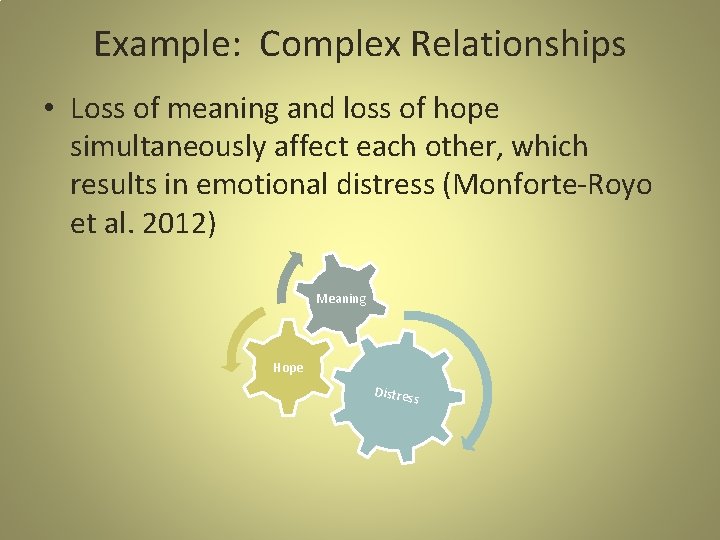 Example: Complex Relationships

• Loss of meaning and loss of hope simultaneously affect each other, which results in emotional distress (Monforte-Royo et al. 2012)

Meaning

Hope

Distress